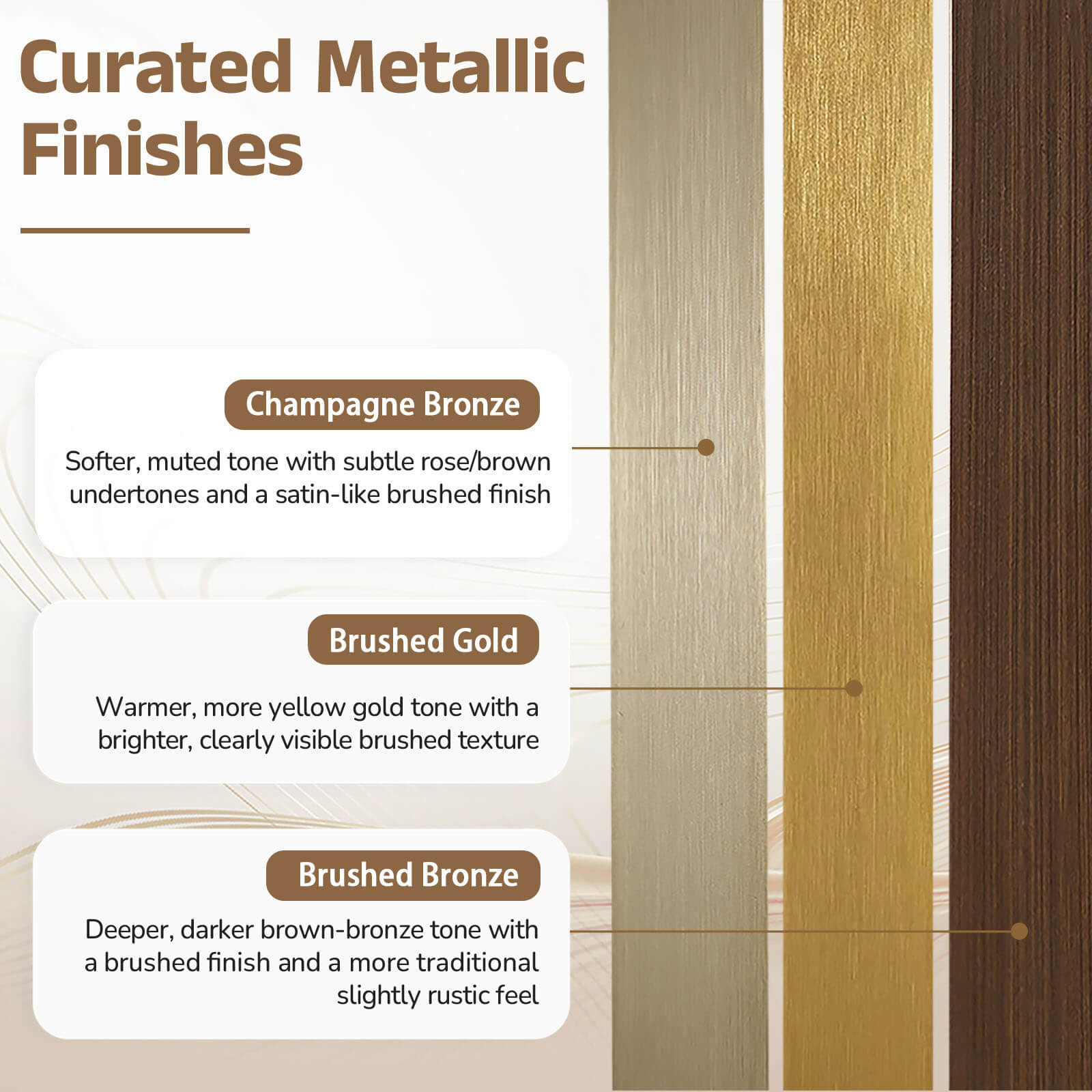 Curated Metallic Finishes

Champagne Bronze

Softer, muted tone with subtle rose/brown undertones and a satin-like brushed finish

Brushed Gold

Warmer, more yellow gold tone with a brighter, clearly visible brushed texture

Brushed Bronze

Deeper, darker brown-bronze tone with a brushed finish and a more traditional slightly rustic feel